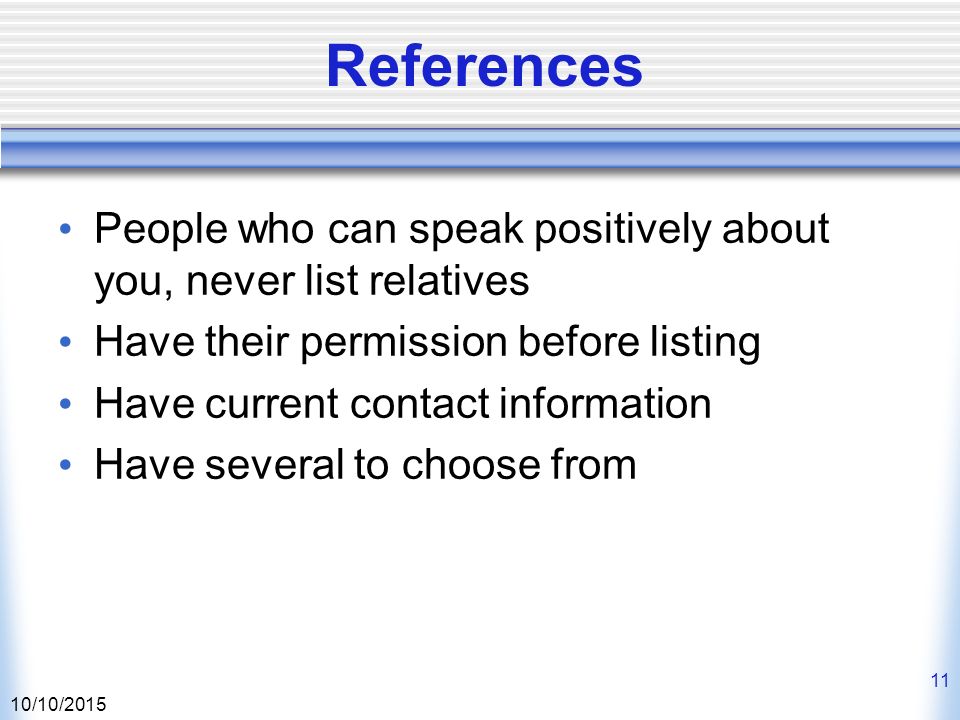 References

• People who can speak positively about you, never list relatives
• Have their permission before listing
• Have current contact information
• Have several to choose from

11

10/10/2015